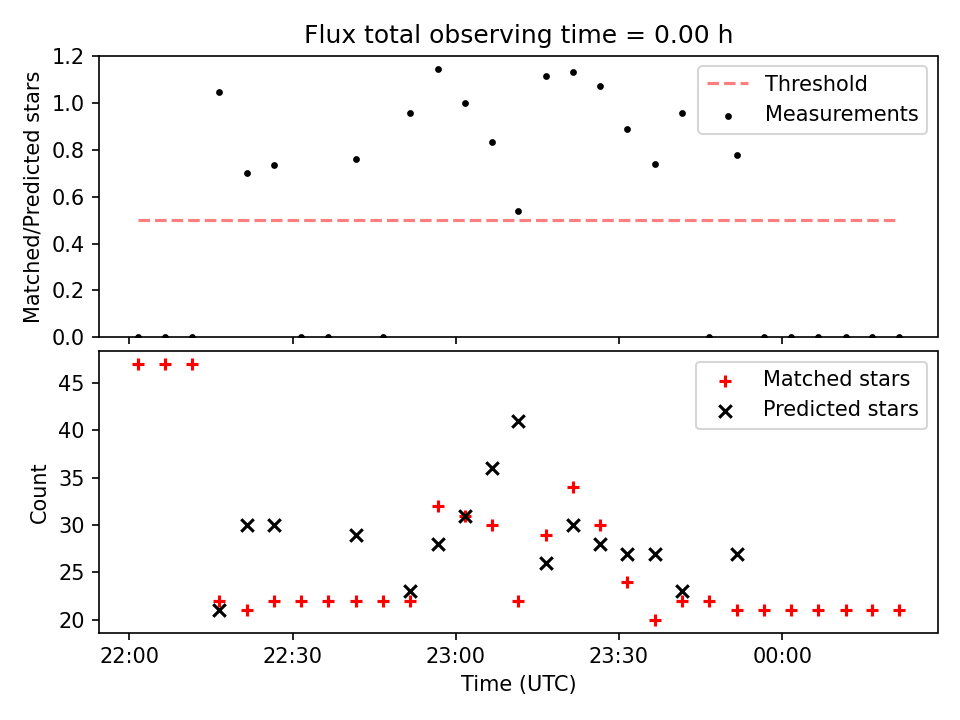 Flux total observing time = 0.00 h

Matched/Predicted stars

1.2
1.0
0.8
0.6
0.4
0.2
0.0

Threshold
Measurements

Count

45
40
35
30
25
20

Matched stars
Predicted stars

22:00
22:30
23:00
23:30
00:00

Time (UTC)